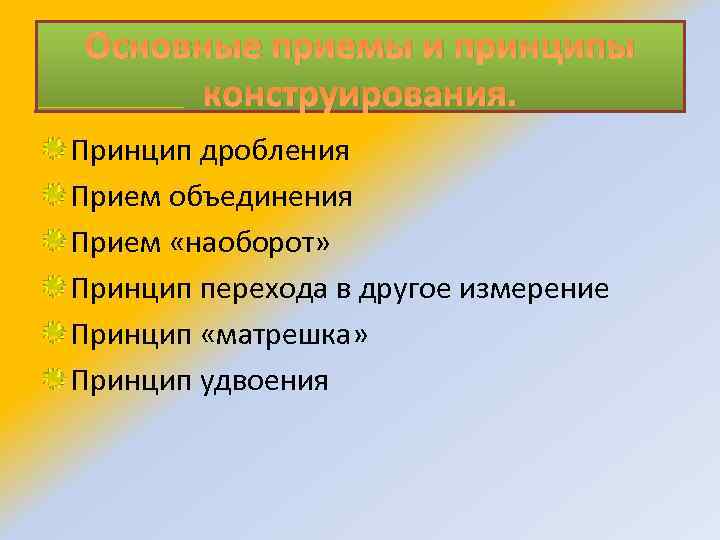 Основные приемы и принципы конструирования.

Принцип дробления
Прием объединения
Прием «наоборот»
Принцип перехода в другое измерение
Принцип «матрешка»
Принцип удвоения